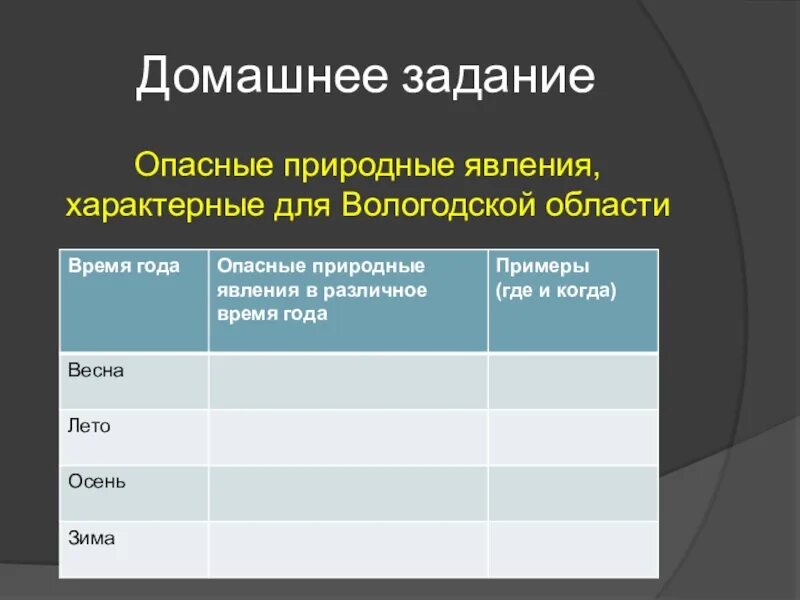 Домашнее задание

Опасные природные явления, характерные для Вологодской области

| Время года | Опасные природные явления в различное время года | Примеры (где и когда) |
|---|---|---|
| Весна | | |
| Лето | | |
| Осень | | |
| Зима | | |